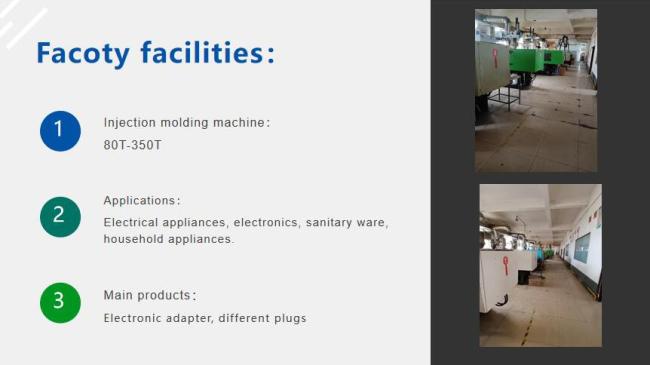 Facoty facilities:

1

Injection molding machine:

80T-350T

2

Applications:

Electrical appliances, electronics, sanitary ware, household appliances.

3

Main products:

Electronic adapter, different plugs